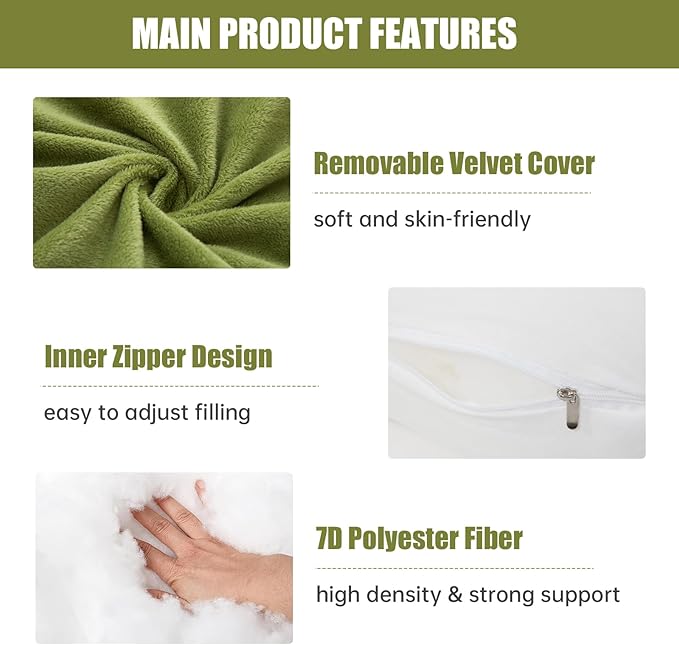 MAIN PRODUCT FEATURES

Removable Velvet Cover

soft and skin-friendly

Inner Zipper Design

easy to adjust filling

7D Polyester Fiber

high density & strong support